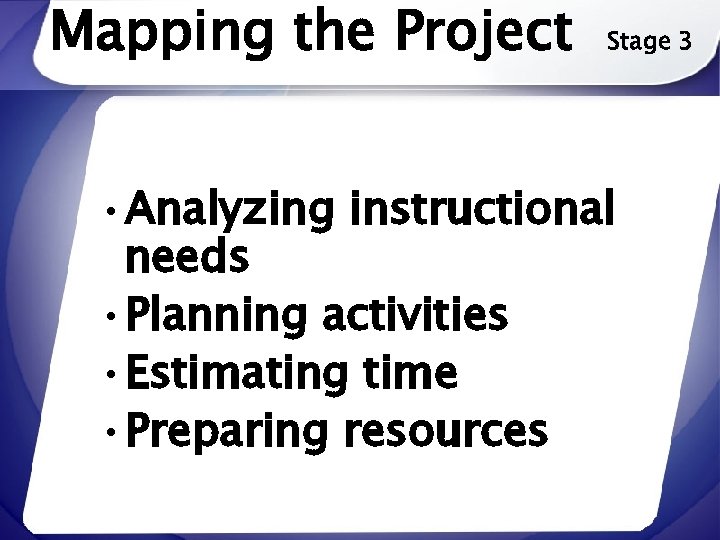 Mapping the Project Stage 3

• Analyzing instructional needs
• Planning activities
• Estimating time
• Preparing resources